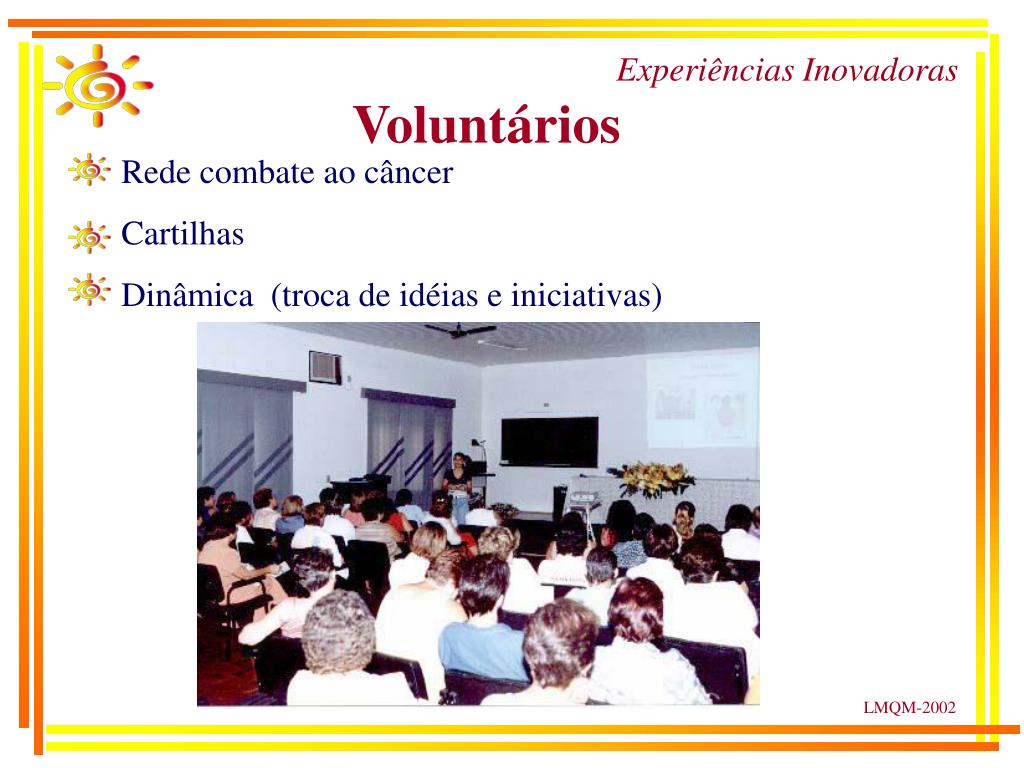 Experiências Inovadoras

Voluntários

Rede combate ao câncer

Cartilhas

Dinâmica (troca de idéias e iniciativas)

LMQM-2002